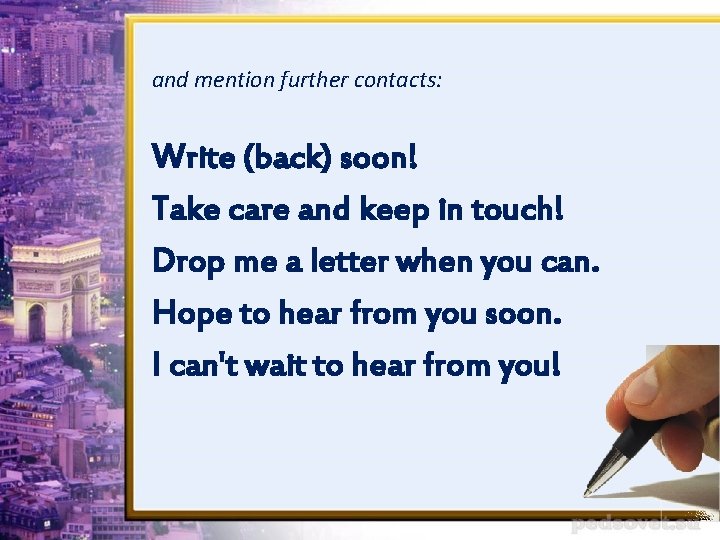 and mention further contacts:

Write (back) soon!
Take care and keep in touch!
Drop me a letter when you can.
Hope to hear from you soon.
I can't wait to hear from you!

pedsovet.su